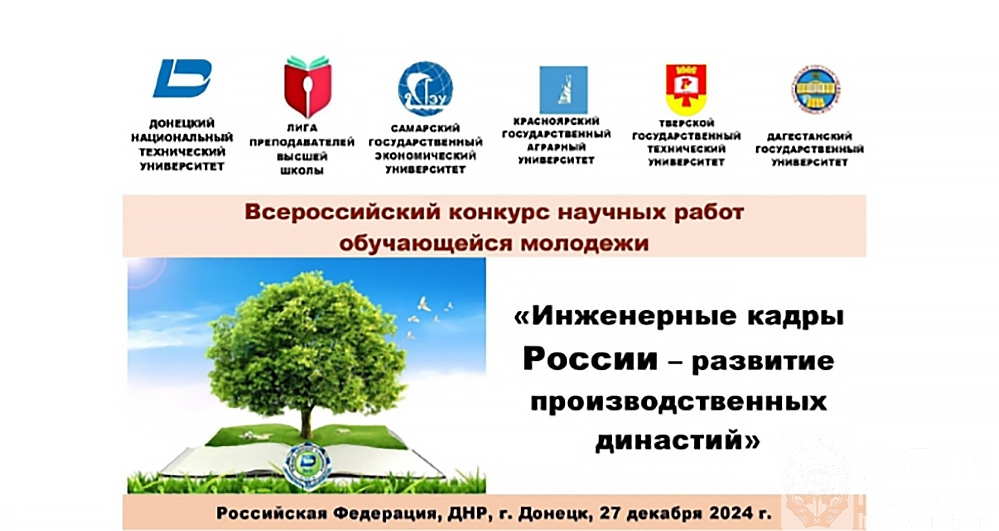 ДОНЕЦКИЙ НАЦИОНАЛЬНЫЙ ТЕХНИЧЕСКИЙ УНИВЕРСИТЕТ

ЛИГА ПРЕПОДАВАТЕЛЕЙ ВЫСШЕЙ ШКОЛЫ

САМАРСКИЙ ГОСУДАРСТВЕННЫЙ ЭКОНОМИЧЕСКИЙ УНИВЕРСИТЕТ

КРАСНОЯРСКИЙ ГОСУДАРСТВЕННЫЙ АГРАРНЫЙ УНИВЕРСИТЕТ

ТВЕРСКОЙ ГОСУДАРСТВЕННЫЙ ТЕХНИЧЕСКИЙ УНИВЕРСИТЕТ

ДАГЕСТАНСКИЙ ГОСУДАРСТВЕННЫЙ УНИВЕРСИТЕТ

Всероссийский конкурс научных работ обучающейся молодежи

«Инженерные кадры России – развитие производственных династий»

Российская Федерация, ДНР, г. Донецк, 27 декабря 2024 г.